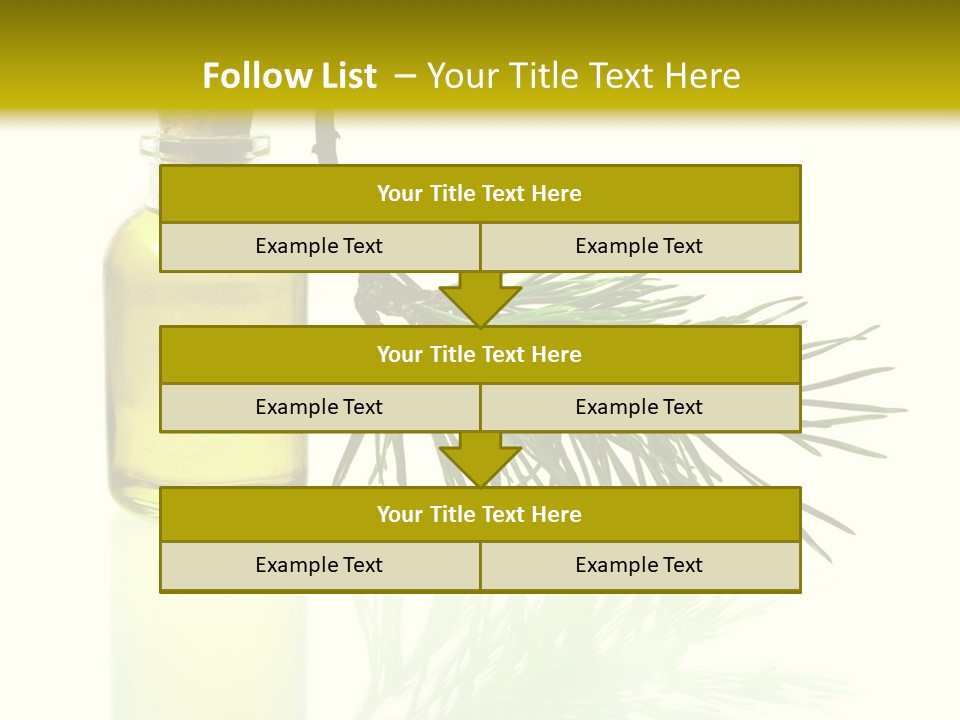 Follow List – Your Title Text Here

Your Title Text Here

Example Text

Example Text

Your Title Text Here

Example Text

Example Text

Your Title Text Here

Example Text

Example Text